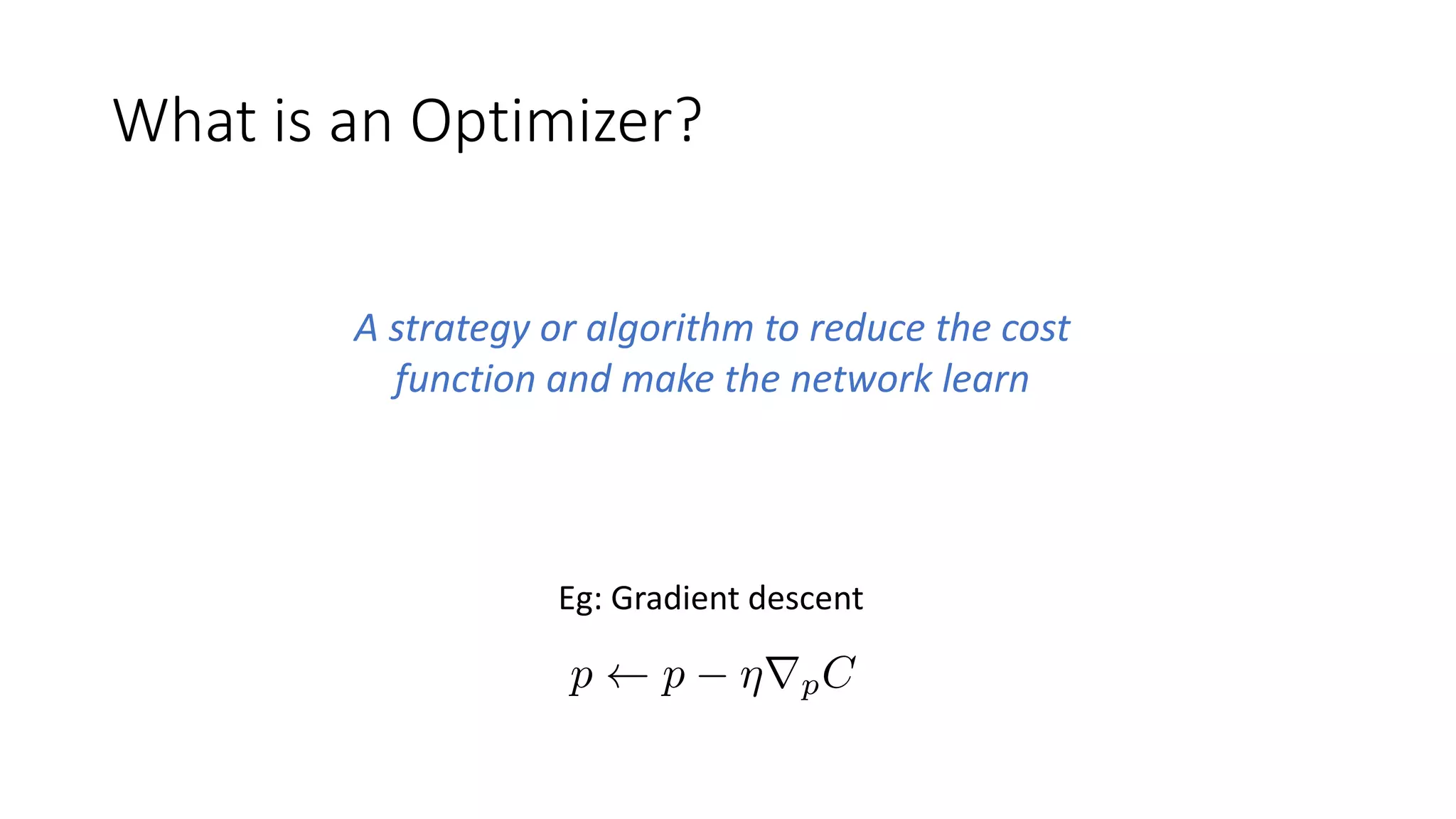 What is an Optimizer?

A strategy or algorithm to reduce the cost function and make the network learn

Eg: Gradient descent

$p \leftarrow p - \eta \nabla_p C$